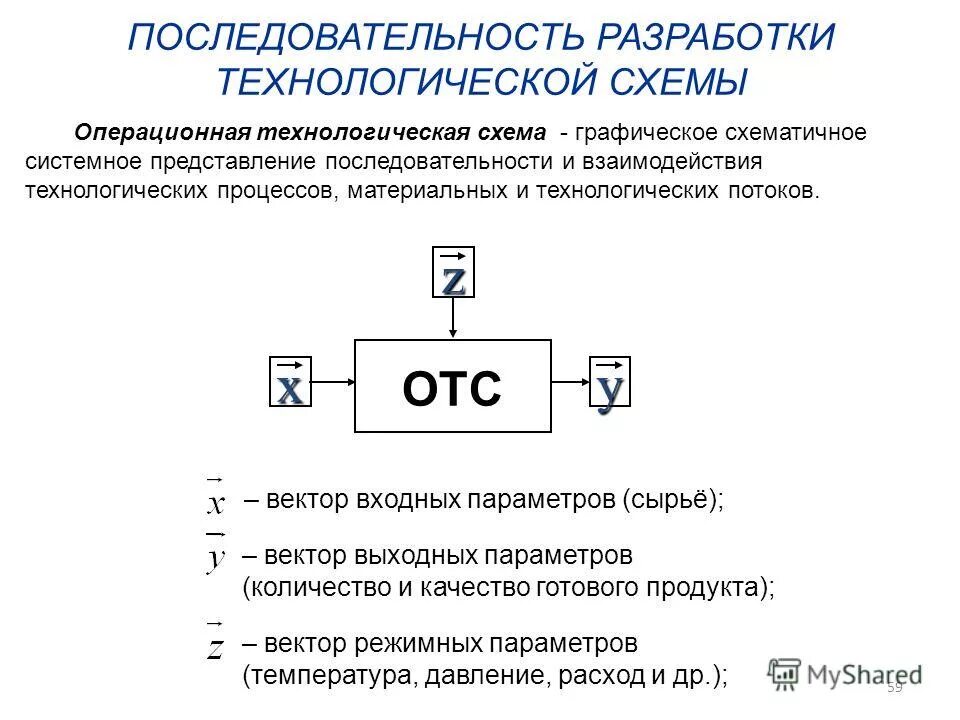 ПОСЛЕДОВАТЕЛЬНОСТЬ РАЗРАБОТКИ ТЕХНОЛОГИЧЕСКОЙ СХЕМЫ

Операционная технологическая схема - графическое схематичное системное представление последовательности и взаимодействия технологических процессов, материальных и технологических потоков.

$\vec{z}$

$\vec{x}$ ОТС $\vec{y}$

$\vec{x}$ – вектор входных параметров (сырьё);

$\vec{y}$ – вектор выходных параметров (количество и качество готового продукта);

$\vec{z}$ – вектор режимных параметров (температура, давление, расход и др.);

MyShared

59